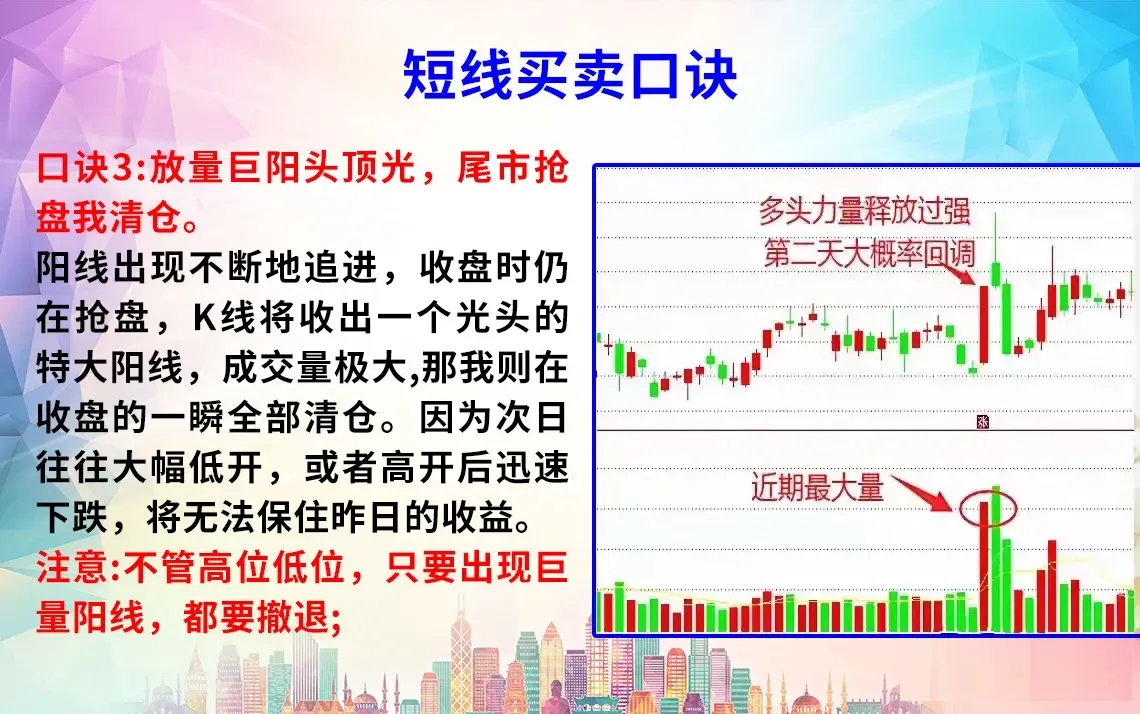 短线买卖口诀

口诀3:放量巨阳头顶光，尾市抢盘我清仓。

阳线出现不断地追进，收盘时仍在抢盘，K线将收出一个光头的特大阳线，成交量极大,那我则在收盘的一瞬全部清仓。因为次日往往大幅低开，或者高开后迅速下跌，将无法保住昨日的收益。

注意:不管高位低位，只要出现巨量阳线，都要撤退;

多头力量释放过强
第二天大概率回调

近期最大量